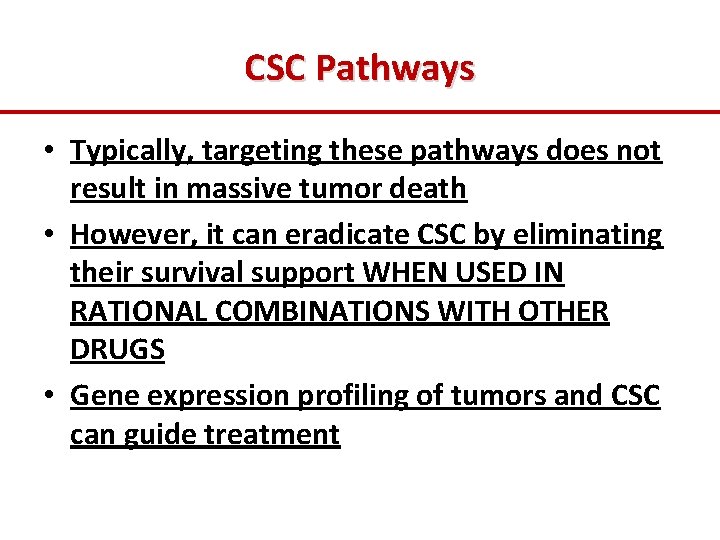 CSC Pathways

• Typically, targeting these pathways does not result in massive tumor death

• However, it can eradicate CSC by eliminating their survival support WHEN USED IN RATIONAL COMBINATIONS WITH OTHER DRUGS

• Gene expression profiling of tumors and CSC can guide treatment